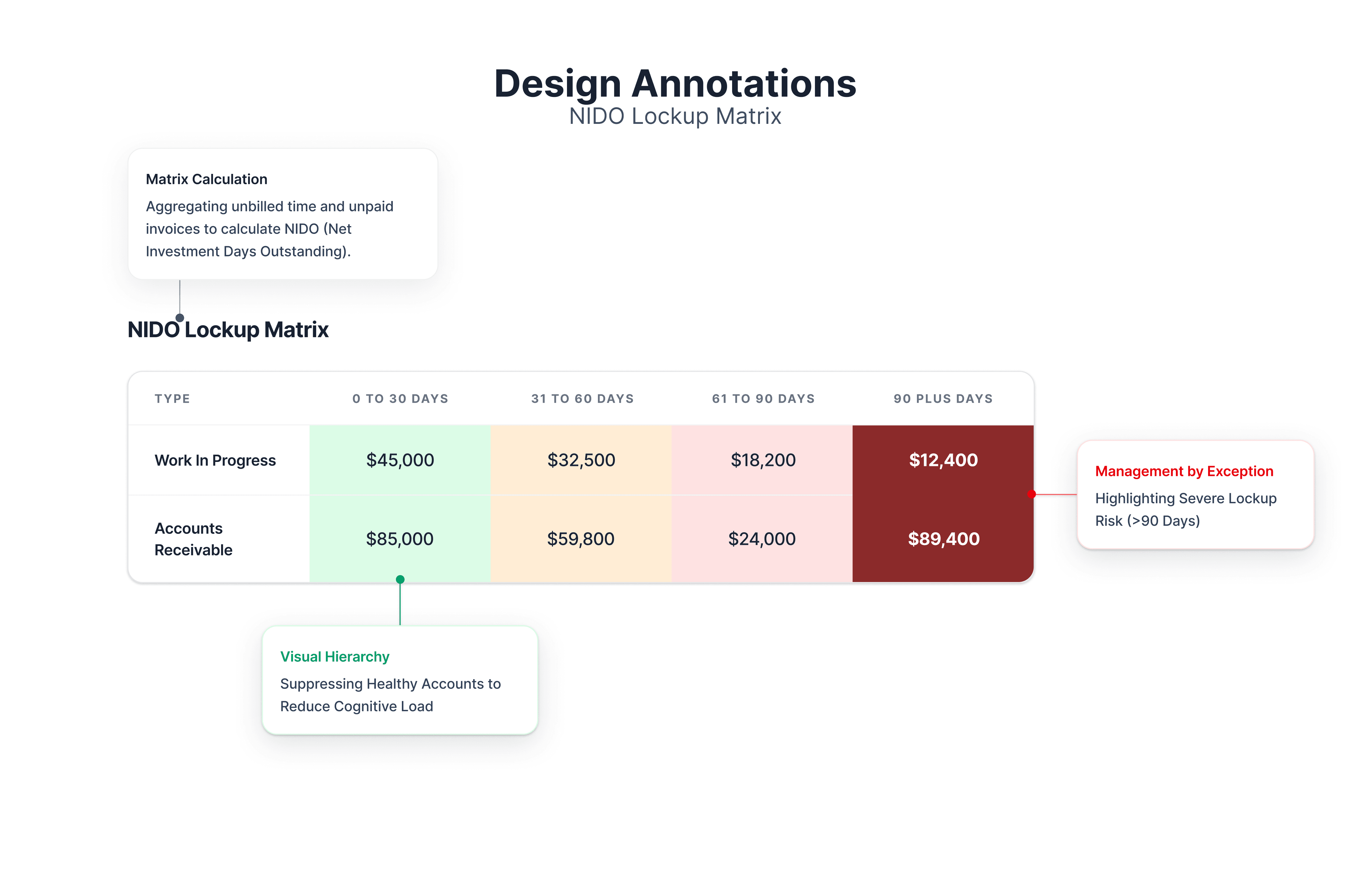 Design Annotations
NIDO Lockup Matrix

Matrix Calculation
Aggregating unbilled time and unpaid invoices to calculate NIDO (Net Investment Days Outstanding).

NIDO Lockup Matrix

| TYPE | 0 TO 30 DAYS | 31 TO 60 DAYS | 61 TO 90 DAYS | 90 PLUS DAYS |
|---|---|---|---|---|
| Work In Progress | \$45,000 | \$32,500 | \$18,200 | \$12,400 |
| Accounts Receivable | \$85,000 | \$59,800 | \$24,000 | \$89,400 |

Management by Exception
Highlighting Severe Lockup Risk (>90 Days)

Visual Hierarchy
Suppressing Healthy Accounts to Reduce Cognitive Load